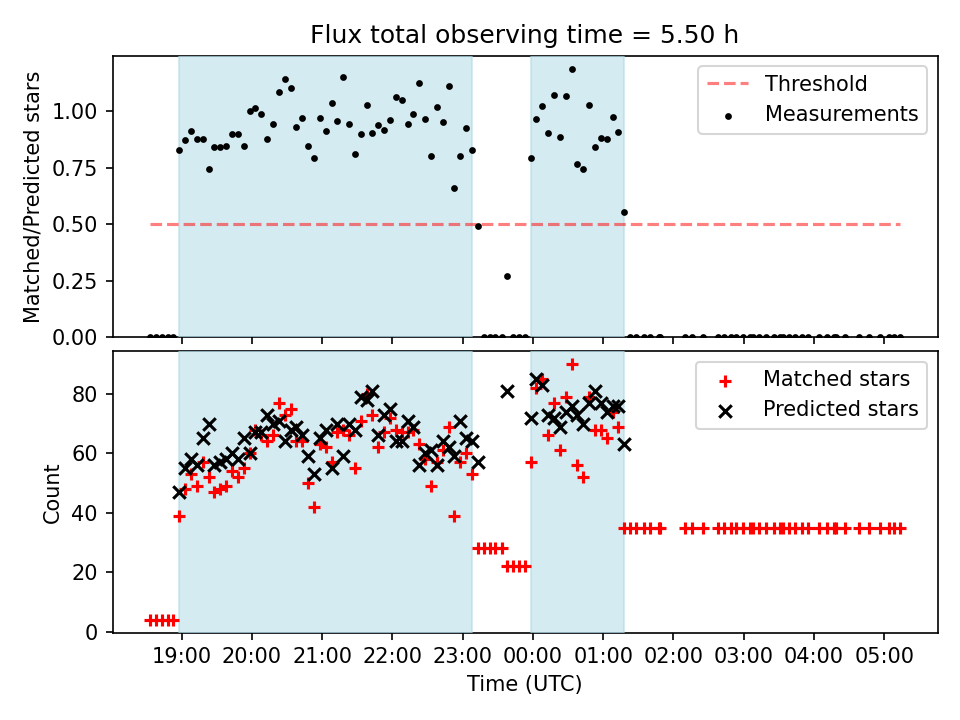 Flux total observing time = 5.50 h

Matched/Predicted stars

1.00
0.75
0.50
0.25
0.00

Threshold
Measurements

Count

80
60
40
20
0

Matched stars
Predicted stars

19:00 20:00 21:00 22:00 23:00 00:00 01:00 02:00 03:00 04:00 05:00

Time (UTC)